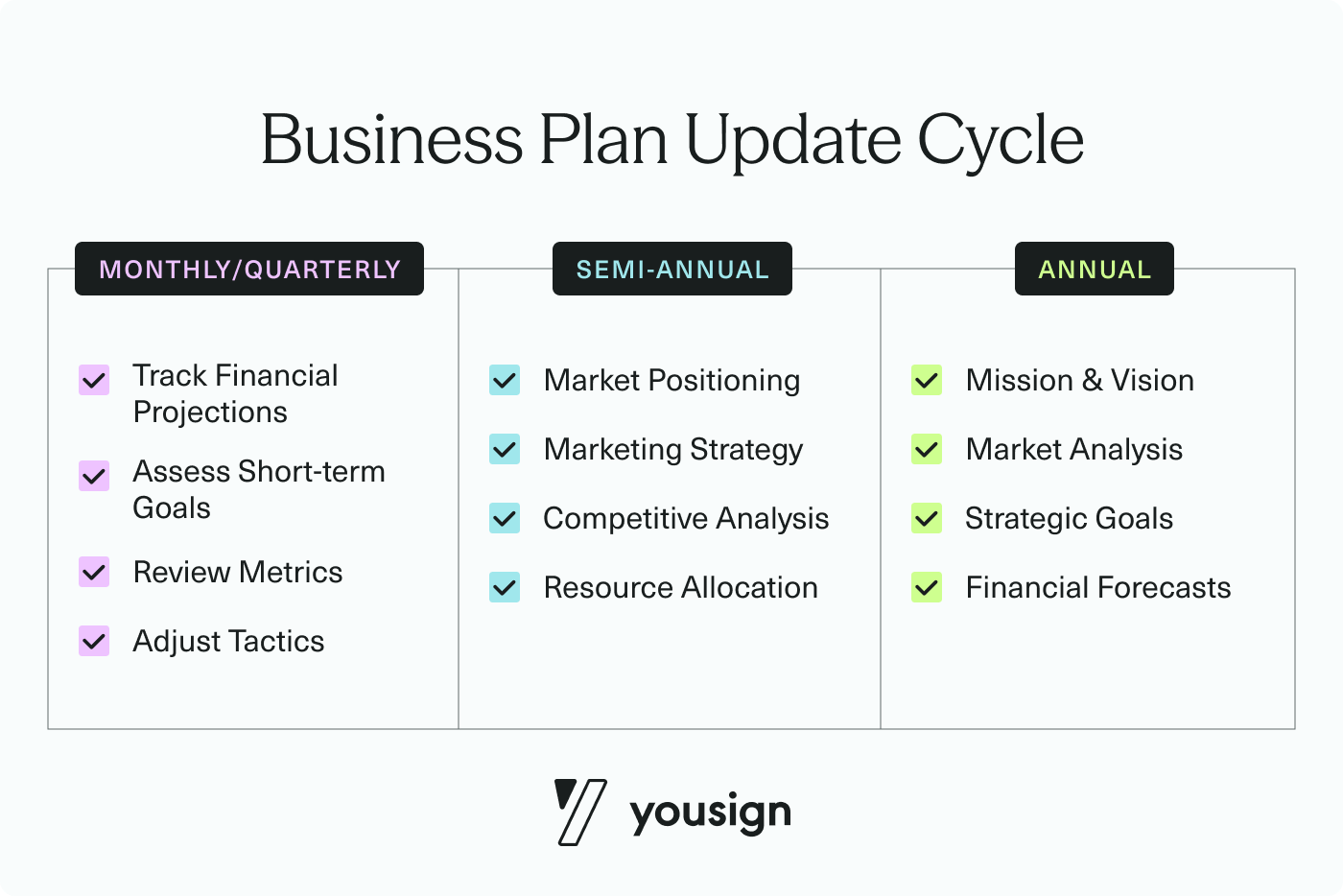 Business Plan Update Cycle

MONTHLY/QUARTERLY

Track Financial Projections

Assess Short-term Goals

Review Metrics

Adjust Tactics

SEMI-ANNUAL

Market Positioning

Marketing Strategy

Competitive Analysis

Resource Allocation

ANNUAL

Mission & Vision

Market Analysis

Strategic Goals

Financial Forecasts

yousign